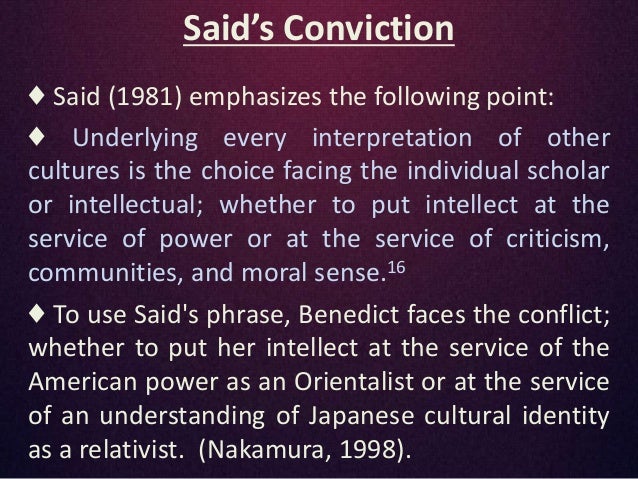 Said's Conviction

♦ Said (1981) emphasizes the following point:

♦ Underlying every interpretation of other cultures is the choice facing the individual scholar or intellectual; whether to put intellect at the service of power or at the service of criticism, communities, and moral sense.$^{16}$

♦ To use Said's phrase, Benedict faces the conflict; whether to put her intellect at the service of the American power as an Orientalist or at the service of an understanding of Japanese cultural identity as a relativist. (Nakamura, 1998).